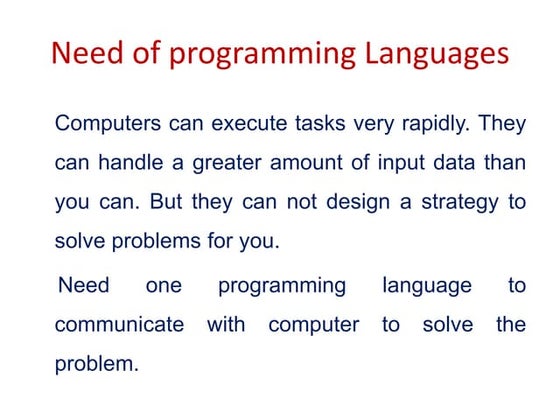 Need of programming Languages

Computers can execute tasks very rapidly. They can handle a greater amount of input data than you can. But they can not design a strategy to solve problems for you.

Need one programming language to communicate with computer to solve the problem.